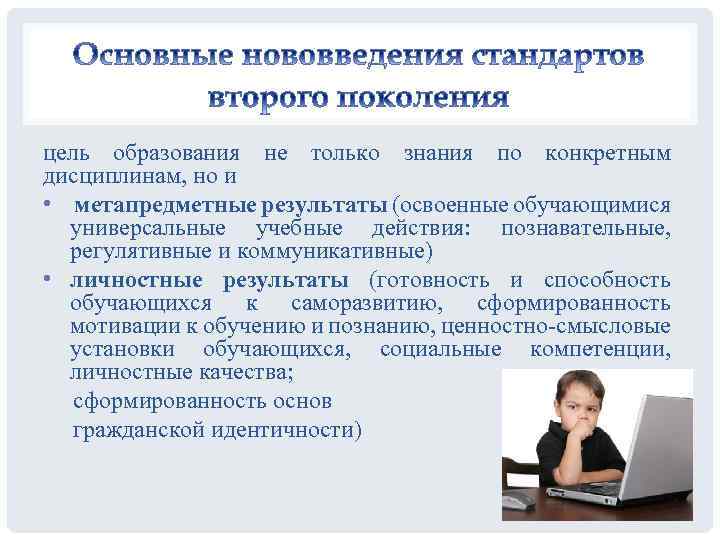 Основные нововведения стандартов второго поколения

цель образования не только знания по конкретным дисциплинам, но и

• метапредметные результаты (освоенные обучающимися универсальные учебные действия: познавательные, регулятивные и коммуникативные)

• личностные результаты (готовность и способность обучающихся к саморазвитию, сформированность мотивации к обучению и познанию, ценностно-смысловые установки обучающихся, социальные компетенции, личностные качества;

сформированность основ гражданской идентичности)